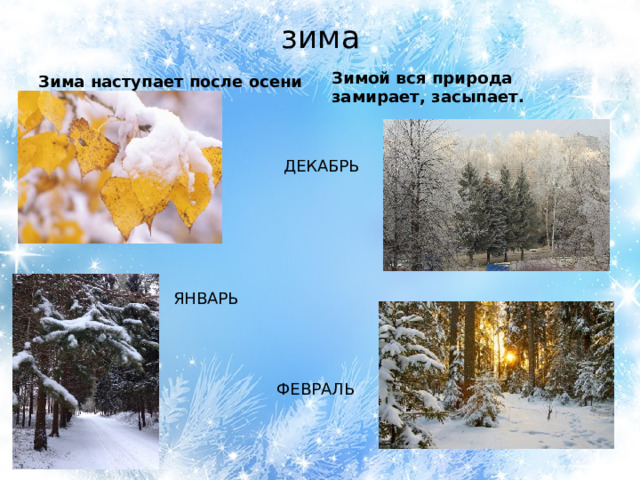 зима

Зима наступает после осени

Зимой вся природа замирает, засыпает.

ДЕКАБРЬ

ЯНВАРЬ

ФЕВРАЛЬ